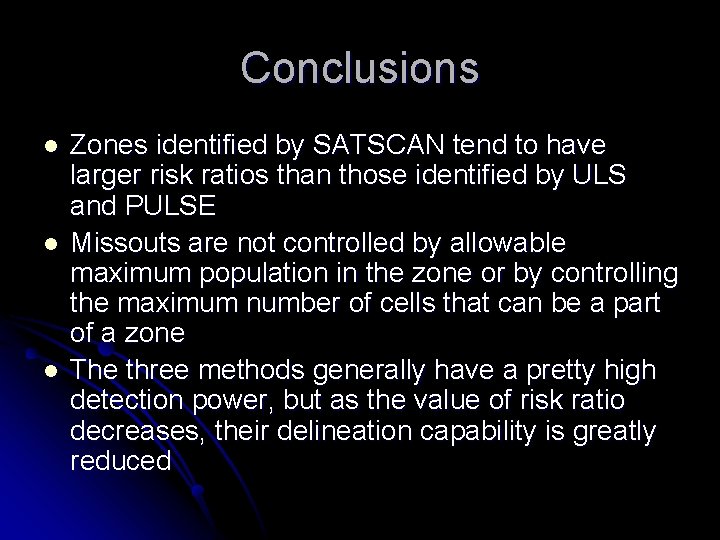 Conclusions

- Zones identified by SATSCAN tend to have larger risk ratios than those identified by ULS and PULSE
- Missouts are not controlled by allowable maximum population in the zone or by controlling the maximum number of cells that can be a part of a zone
- The three methods generally have a pretty high detection power, but as the value of risk ratio decreases, their delineation capability is greatly reduced